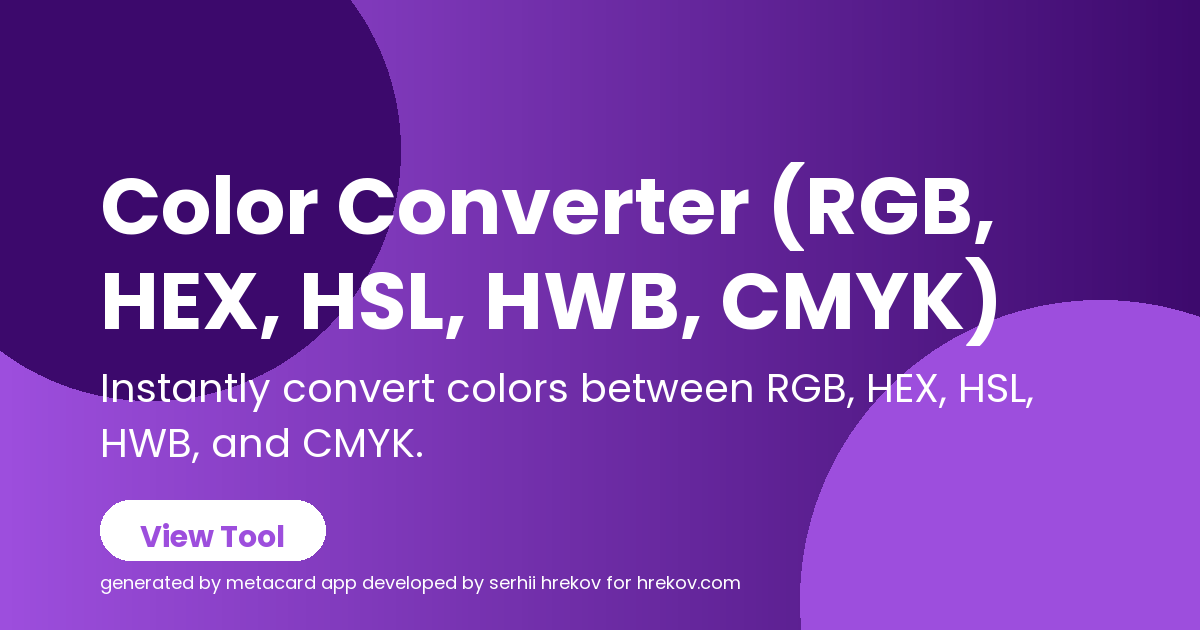 Color Converter (RGB, HEX, HSL, HWB, CMYK)

Instantly convert colors between RGB, HEX, HSL, HWB, and CMYK.

View Tool

generated by metacard app developed by serhii hrekov for hrekov.com